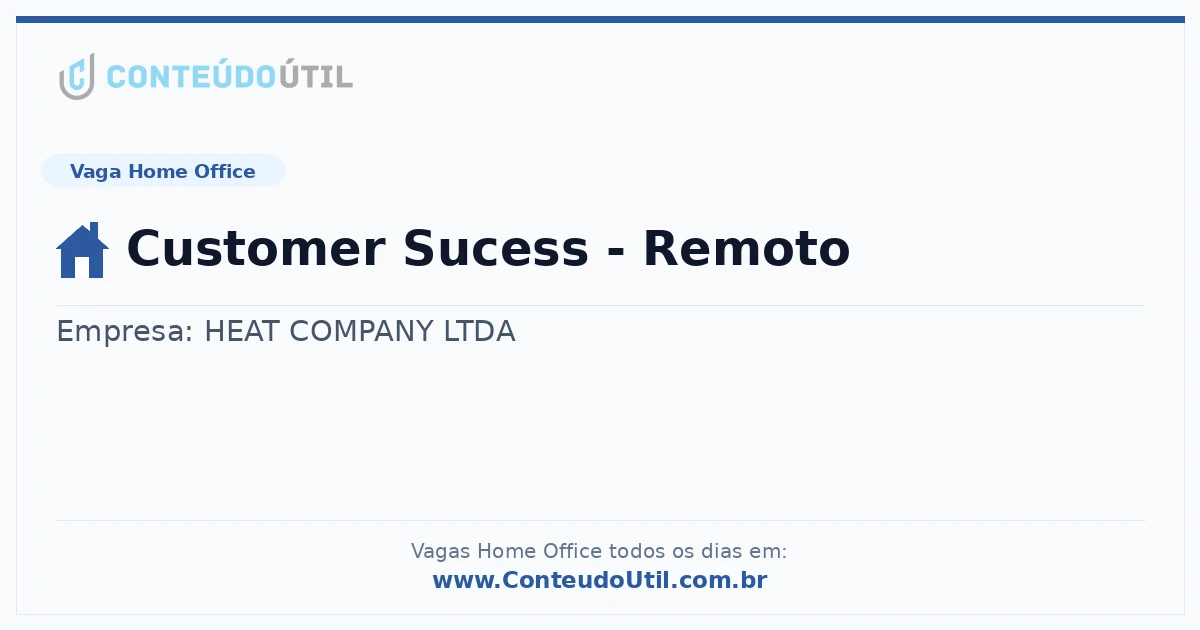 CONTEÚDOÚTIL

Vaga Home Office

Customer Sucess - Remoto

Empresa: HEAT COMPANY LTDA

Vagas Home Office todos os dias em:
www.ConteudoUtil.com.br